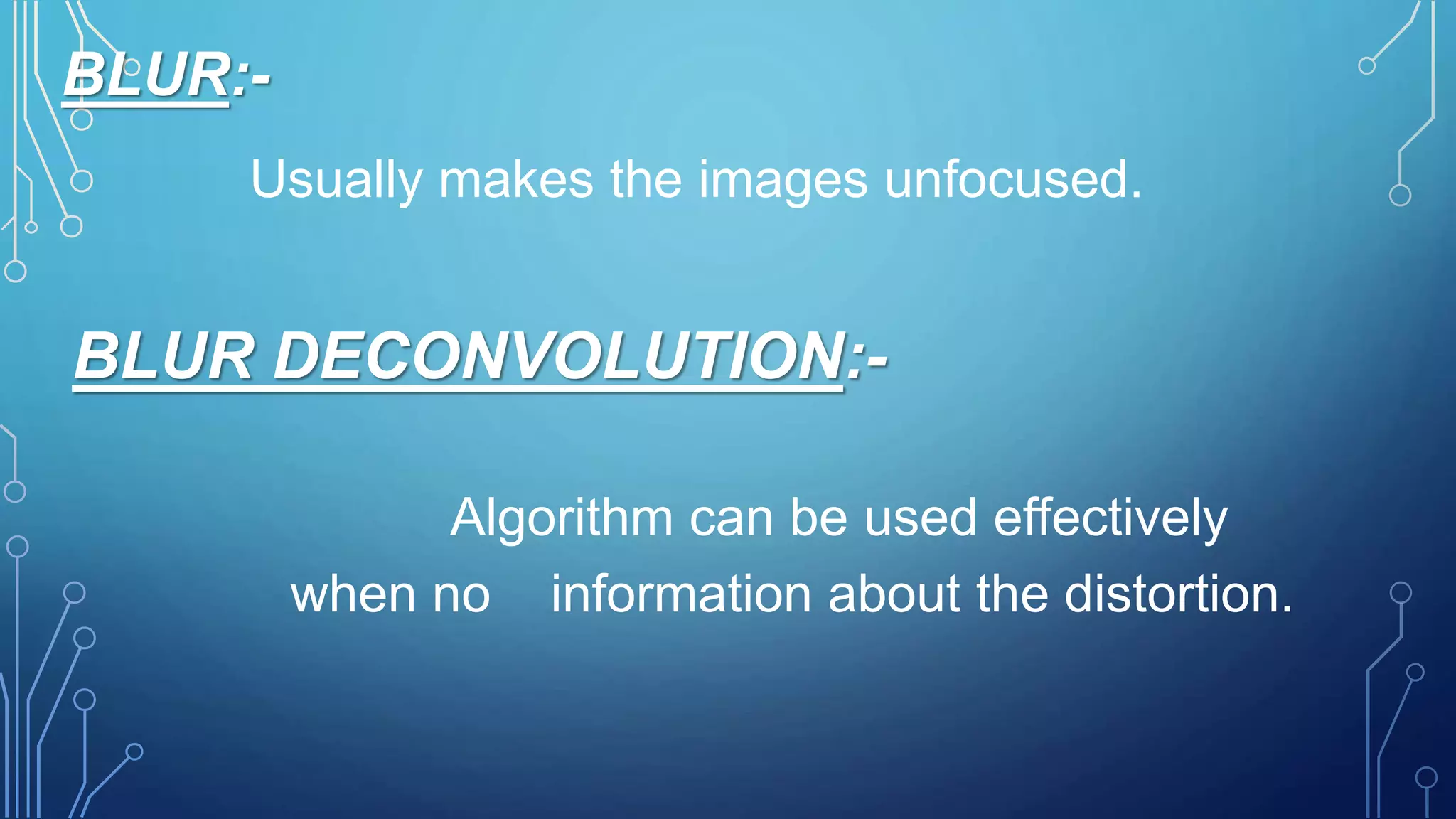 BLUR:-

Usually makes the images unfocused.

BLUR DECONVOLUTION:-

Algorithm can be used effectively when no information about the distortion.